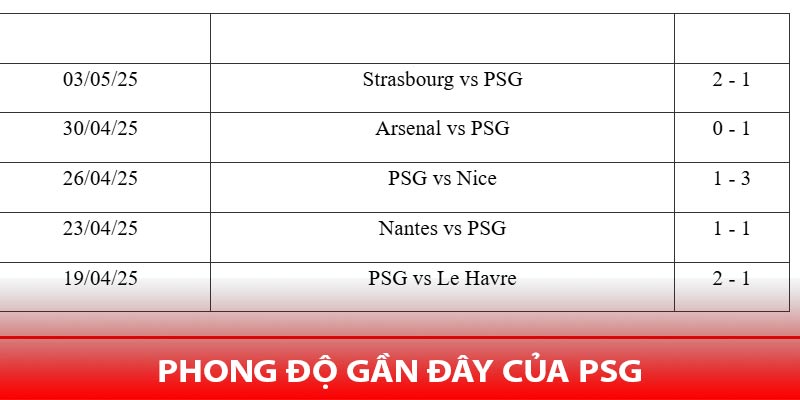 | | | |
|---|---|---|
| 03/05/25 | Strasbourg vs PSG | 2 - 1 |
| 30/04/25 | Arsenal vs PSG | 0 - 1 |
| 26/04/25 | PSG vs Nice | 1 - 3 |
| 23/04/25 | Nantes vs PSG | 1 - 1 |
| 19/04/25 | PSG vs Le Havre | 2 - 1 |

PHONG ĐỘ GẦN ĐÂY CỦA PSG